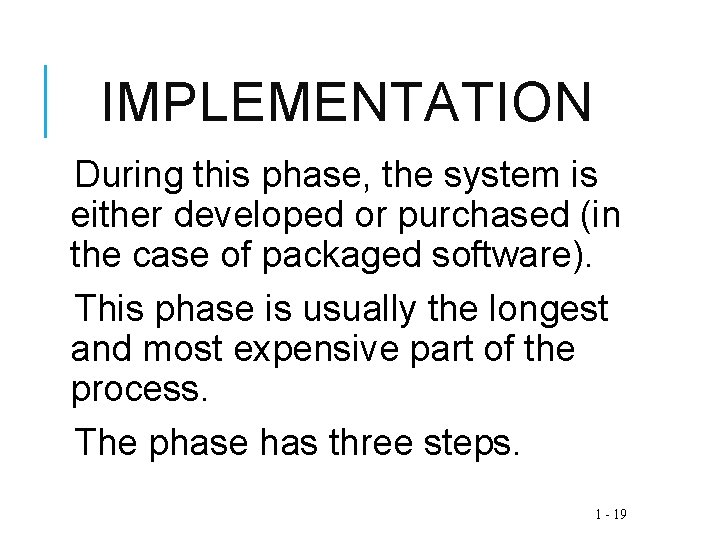 IMPLEMENTATION

During this phase, the system is either developed or purchased (in the case of packaged software).

This phase is usually the longest and most expensive part of the process.

The phase has three steps.

1 - 19